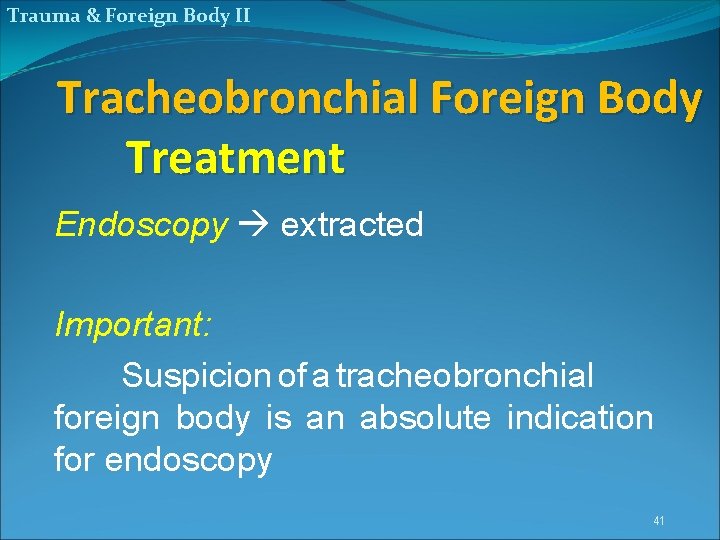 Trauma & Foreign Body II

Tracheobronchial Foreign Body

Treatment

Endoscopy → extracted

Important:

Suspicion of a tracheobronchial foreign body is an absolute indication for endoscopy

41